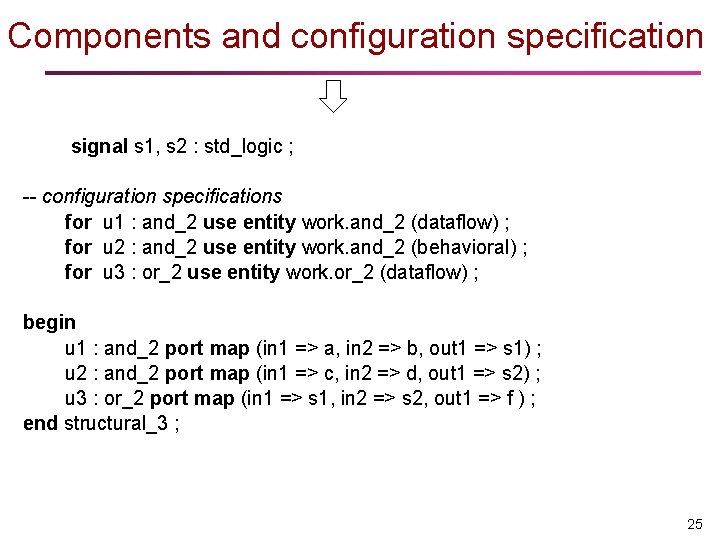 Components and configuration specification

signal s1, s2 : std_logic ;

-- configuration specifications
for u1 : and_2 use entity work.and_2 (dataflow) ;
for u2 : and_2 use entity work.and_2 (behavioral) ;
for u3 : or_2 use entity work.or_2 (dataflow) ;

begin
u1 : and_2 port map (in1 => a, in2 => b, out1 => s1) ;
u2 : and_2 port map (in1 => c, in2 => d, out1 => s2) ;
u3 : or_2 port map (in1 => s1, in2 => s2, out1 => f ) ;
end structural_3 ;

25